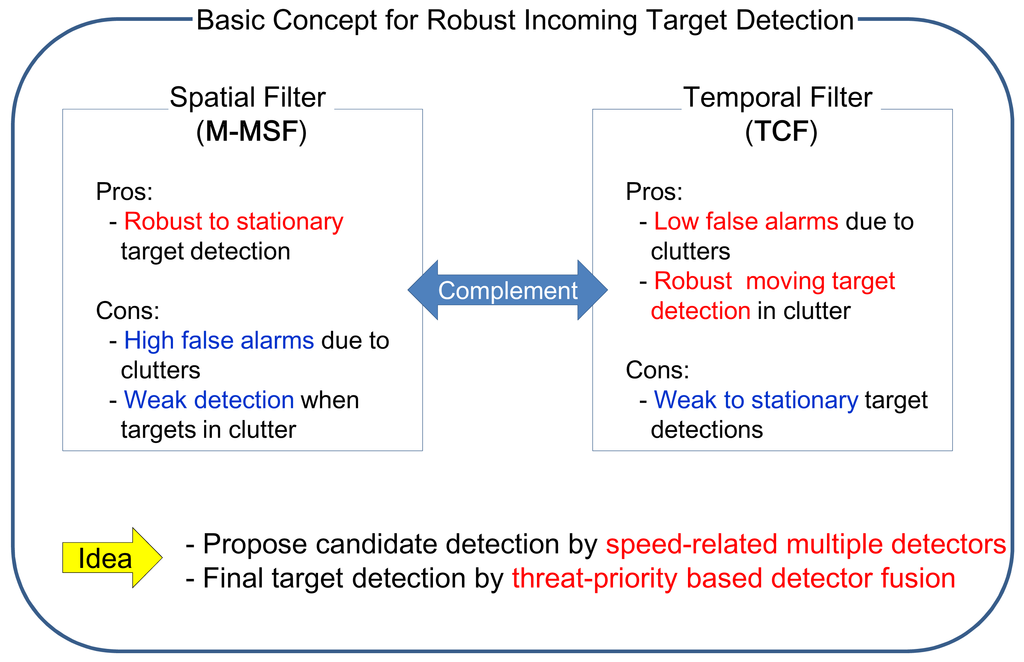 Basic Concept for Robust Incoming Target Detection

Spatial Filter
(M-MSF)

Pros:
- Robust to stationary target detection

Cons:
- High false alarms due to clutters
- Weak detection when targets in clutter

Complement

Temporal Filter
(TCF)

Pros:
- Low false alarms due to clutters
- Robust moving target detection in clutter

Cons:
- Weak to stationary target detections

Idea

- Propose candidate detection by speed-related multiple detectors
- Final target detection by threat-priority based detector fusion